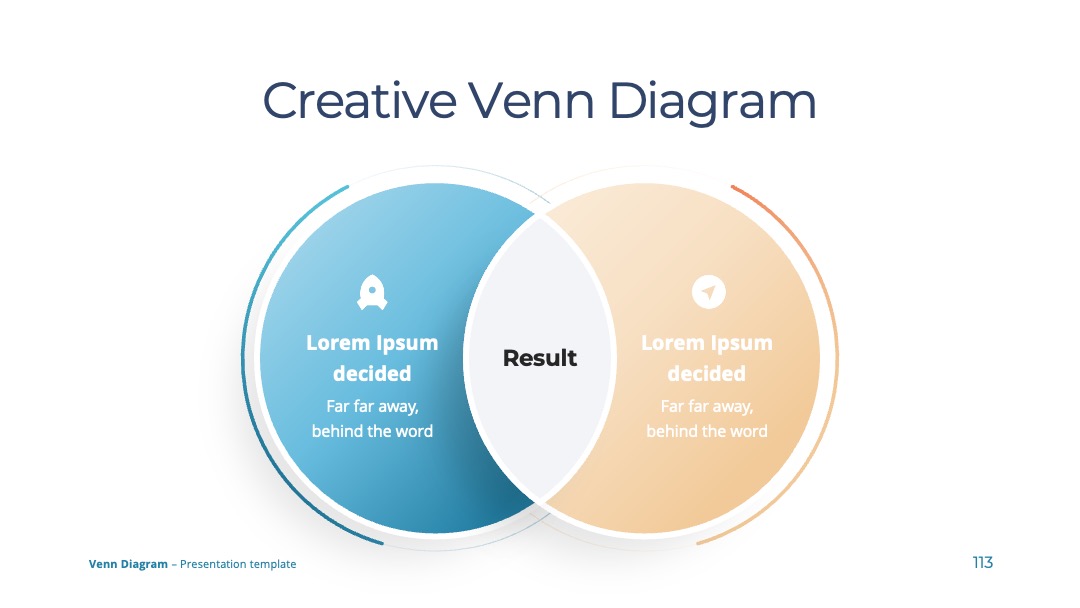 Creative Venn Diagram

Lorem Ipsum decided

Far far away, behind the word

Result

Lorem Ipsum decided

Far far away, behind the word

Venn Diagram – Presentation template

113